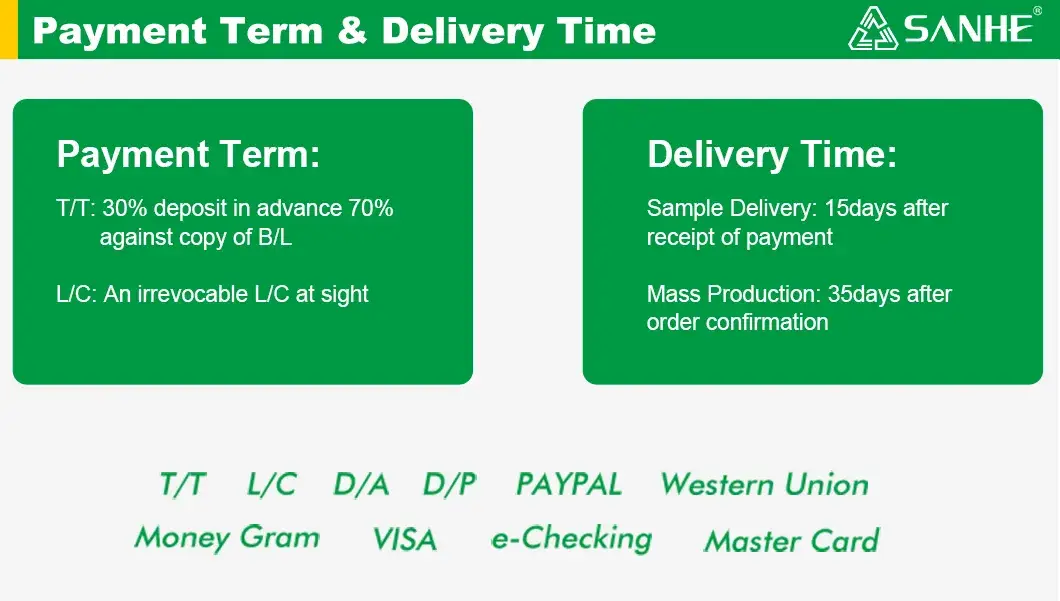 Payment Term & Delivery Time

SANHE®

Payment Term:

T/T: 30% deposit in advance 70% against copy of B/L

L/C: An irrevocable L/C at sight

Delivery Time:

Sample Delivery: 15days after receipt of payment

Mass Production: 35days after order confirmation

T/T L/C D/A D/P PAYPAL Western Union

Money Gram VISA e-Checking Master Card